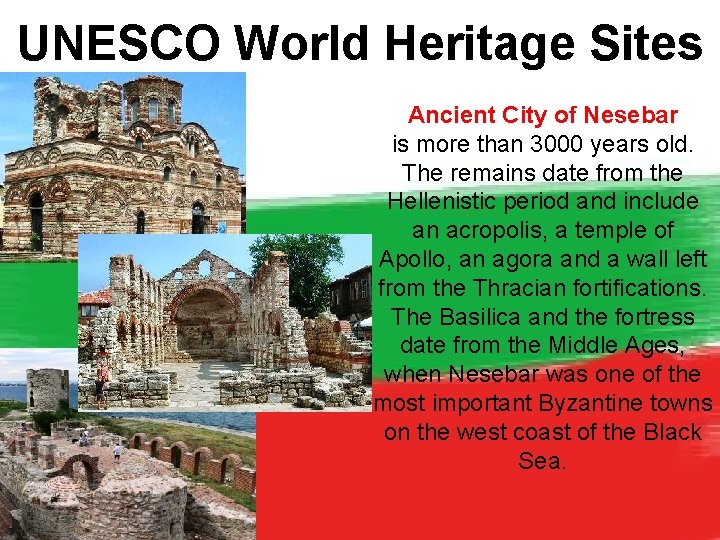 UNESCO World Heritage Sites

Ancient City of Nesebar is more than 3000 years old. The remains date from the Hellenistic period and include an acropolis, a temple of Apollo, an agora and a wall left from the Thracian fortifications. The Basilica and the fortress date from the Middle Ages, when Nesebar was one of the most important Byzantine towns on the west coast of the Black Sea.